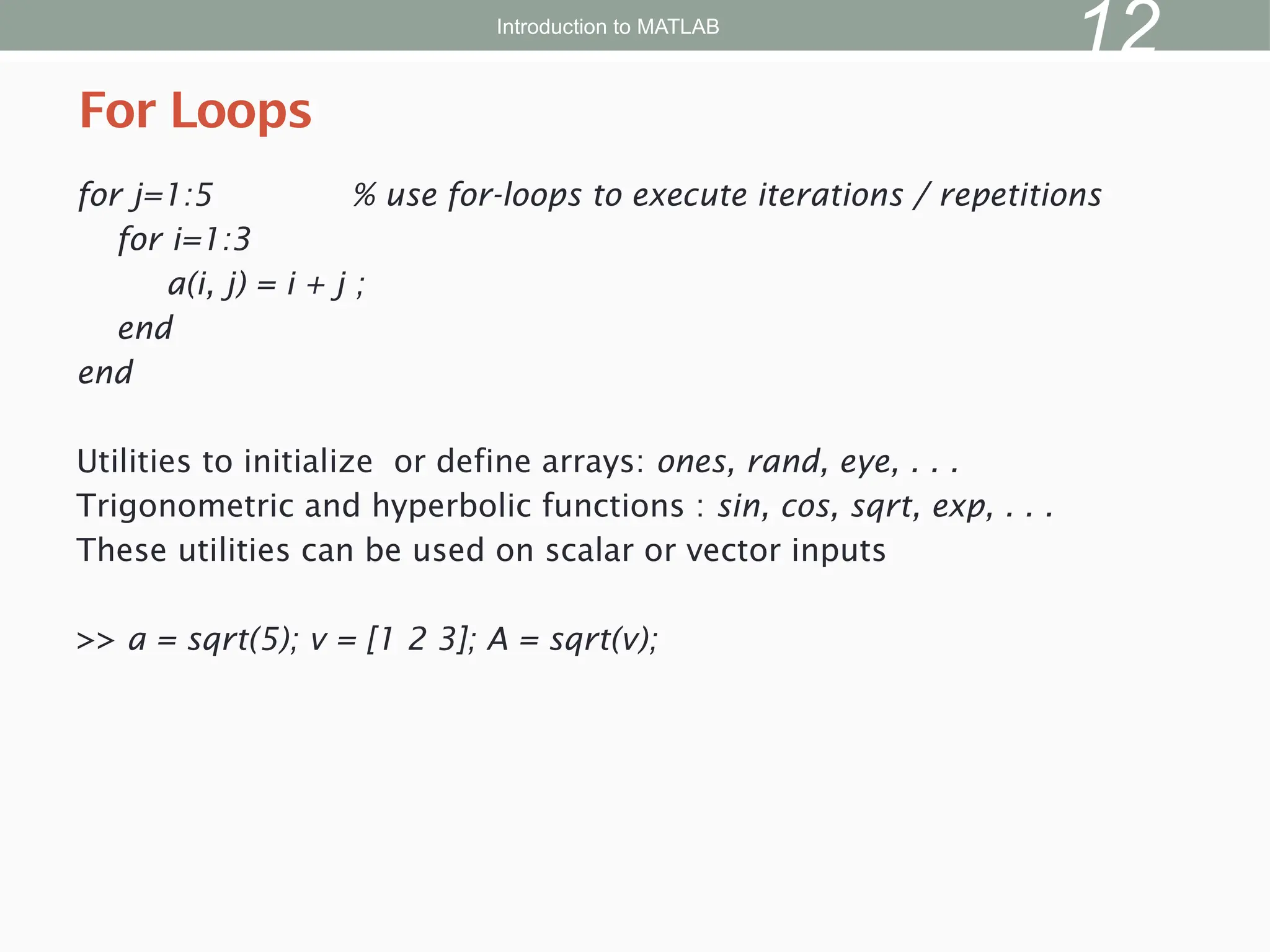 Introduction to MATLAB
12

For Loops

for j=1:5 % use for-loops to execute iterations / repetitions
for i=1:3
a(i, j) = i + j ;
end
end

Utilities to initialize or define arrays: ones, rand, eye, . . .
Trigonometric and hyperbolic functions : sin, cos, sqrt, exp, . . .
These utilities can be used on scalar or vector inputs

>> a = sqrt(5); v = [1 2 3]; A = sqrt(v);